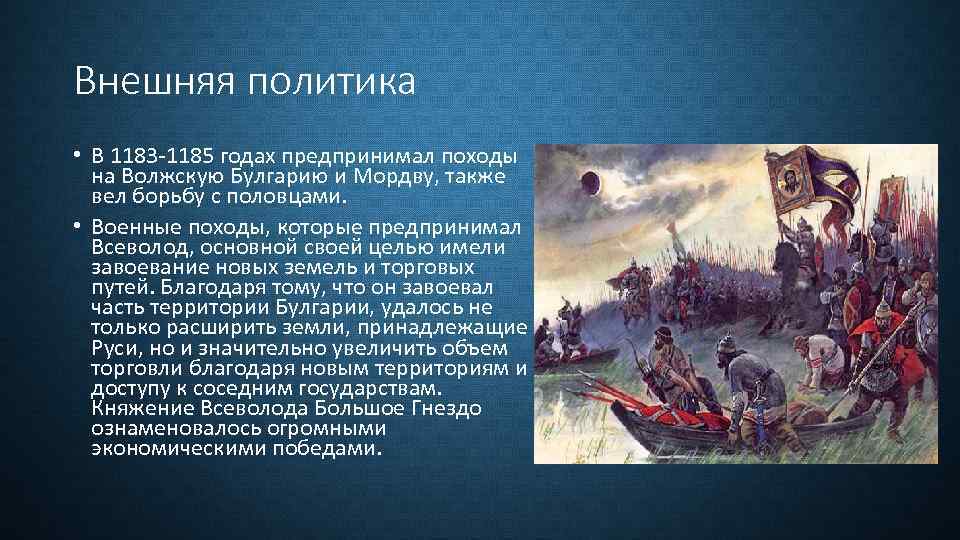 Внешняя политика

• В 1183-1185 годах предпринимал походы на Волжскую Булгарию и Мордву, также вел борьбу с половцами.

• Военные походы, которые предпринимал Всеволод, основной своей целью имели завоевание новых земель и торговых путей. Благодаря тому, что он завоевал часть территории Булгарии, удалось не только расширить земли, принадлежащие Руси, но и значительно увеличить объем торговли благодаря новым территориям и доступу к соседним государствам. Княжение Всеволода Большое Гнездо ознаменовалось огромными экономическими победами.